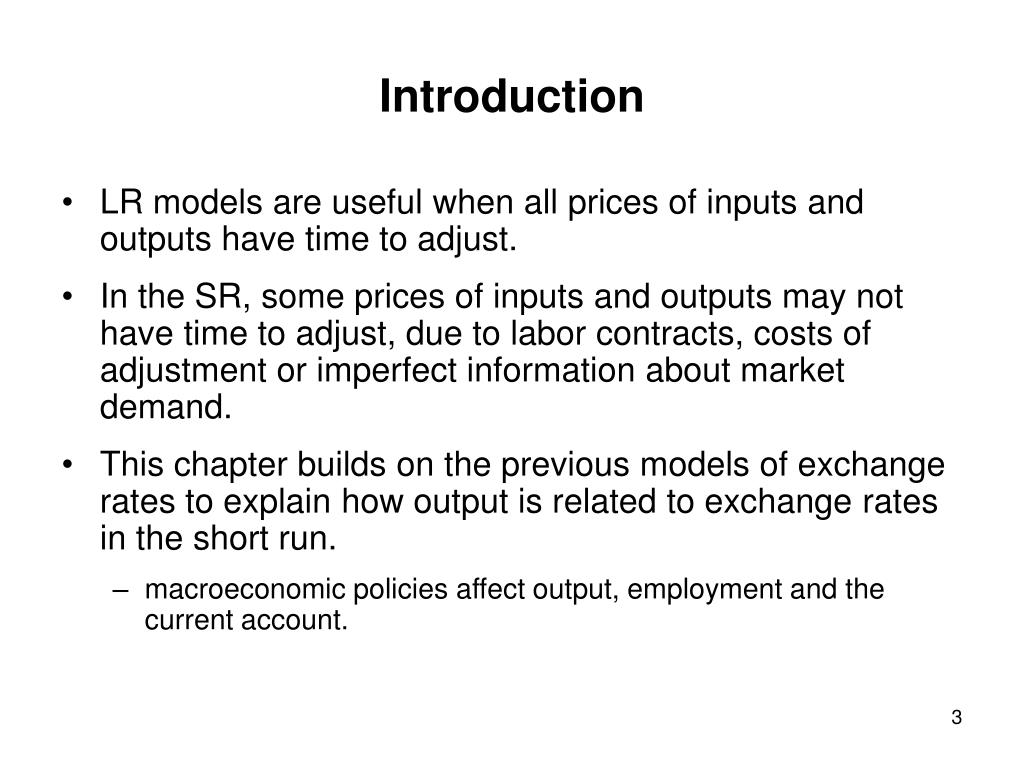 Introduction

• LR models are useful when all prices of inputs and outputs have time to adjust.

• In the SR, some prices of inputs and outputs may not have time to adjust, due to labor contracts, costs of adjustment or imperfect information about market demand.

• This chapter builds on the previous models of exchange rates to explain how output is related to exchange rates in the short run.

– macroeconomic policies affect output, employment and the current account.

3